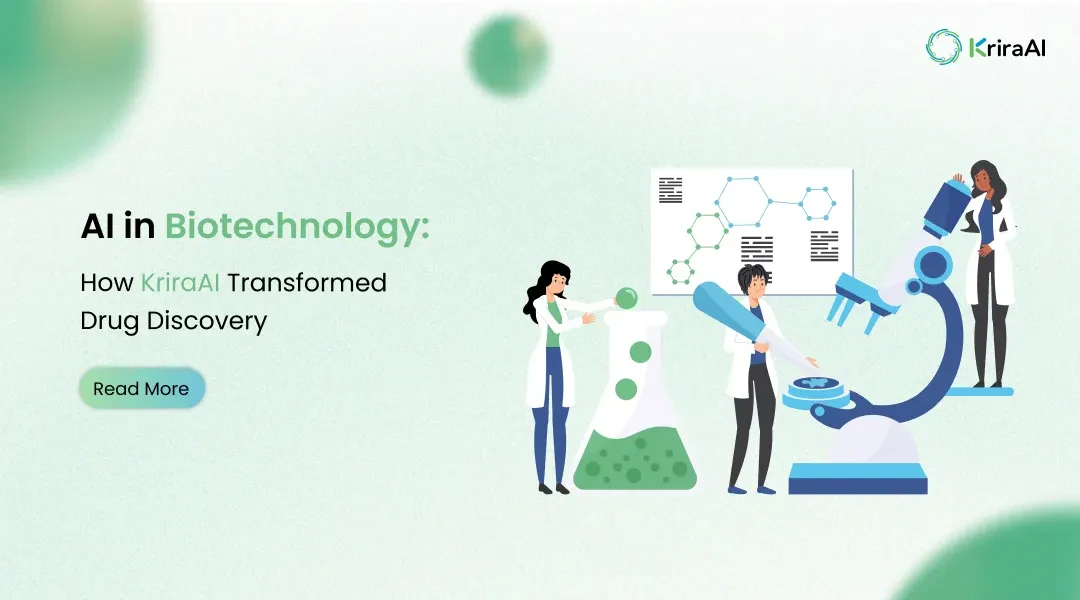 KriraAI

AI in Biotechnology:

How KriraAI Transformed Drug Discovery

Read More